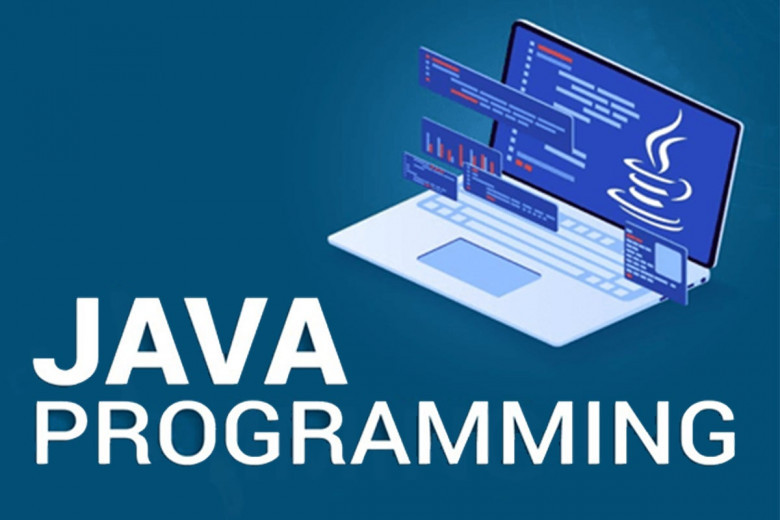 JAVA
PROGRAMMING